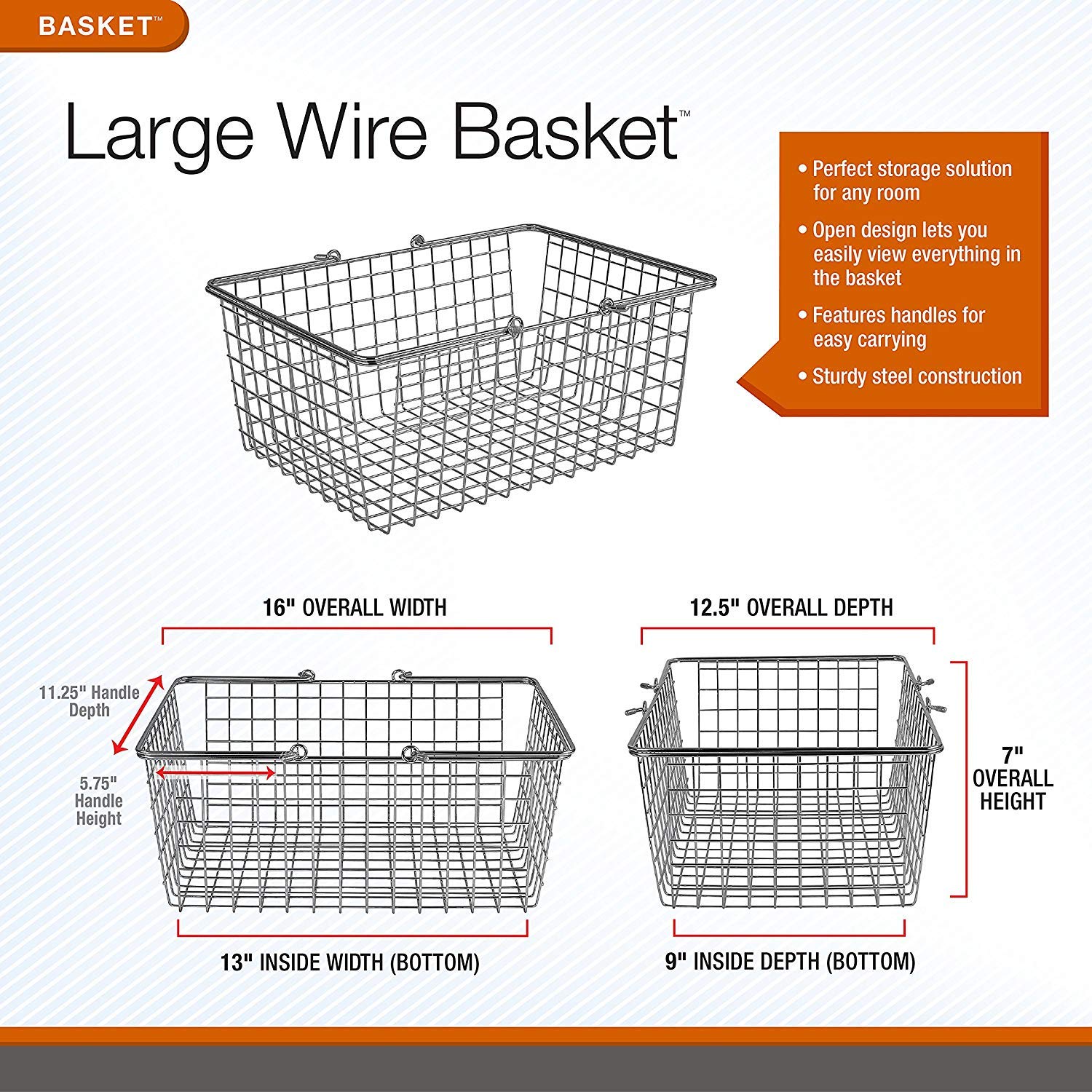 BASKET™

Large Wire Basket™

• Perfect storage solution for any room
• Open design lets you easily view everything in the basket
• Features handles for easy carrying
• Sturdy steel construction

16" OVERALL WIDTH

11.25" Handle Depth

5.75" Handle Height

13" INSIDE WIDTH (BOTTOM)

12.5" OVERALL DEPTH

7" OVERALL HEIGHT

9" INSIDE DEPTH (BOTTOM)